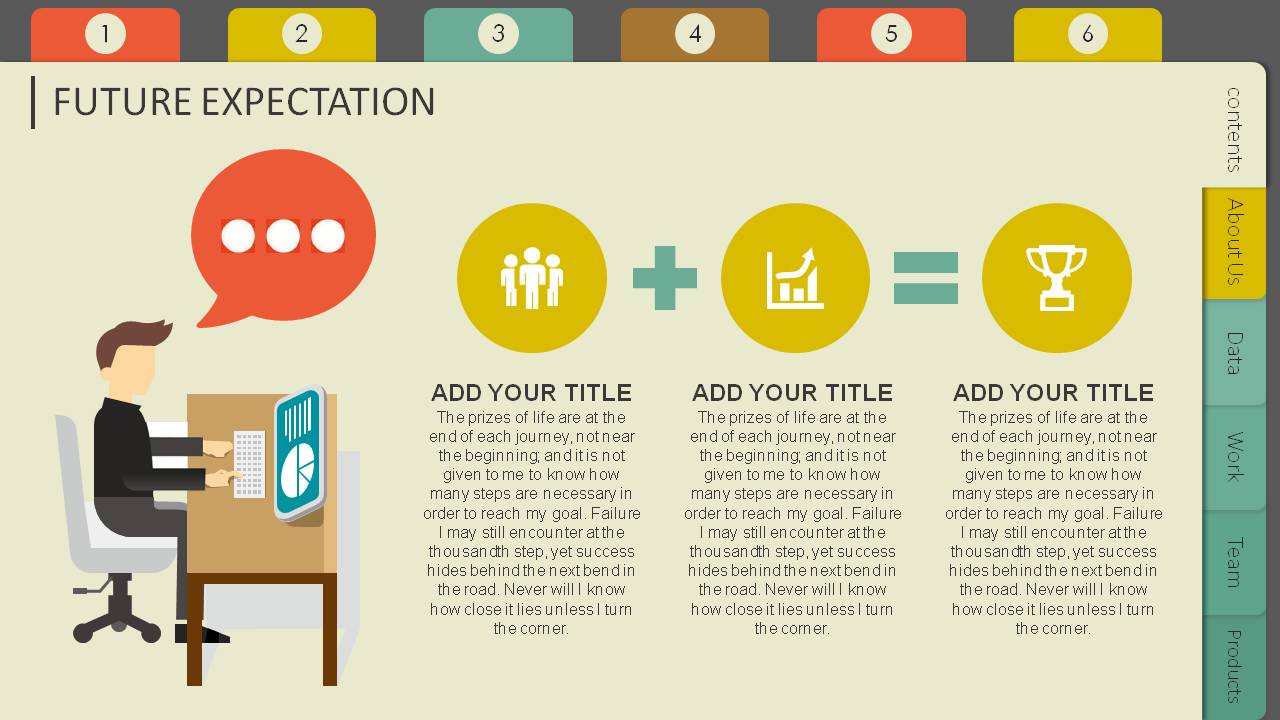 1

2

3

4

5

6

FUTURE EXPECTATION

ADD YOUR TITLE

The prizes of life are at the end of each journey, not near the beginning; and it is not given to me to know how many steps are necessary in order to reach my goal. Failure I may still encounter at the thousandth step, yet success hides behind the next bend in the road. Never will I know how close it lies unless I turn the corner.

ADD YOUR TITLE

The prizes of life are at the end of each journey, not near the beginning; and it is not given to me to know how many steps are necessary in order to reach my goal. Failure I may still encounter at the thousandth step, yet success hides behind the next bend in the road. Never will I know how close it lies unless I turn the corner.

ADD YOUR TITLE

The prizes of life are at the end of each journey, not near the beginning; and it is not given to me to know how many steps are necessary in order to reach my goal. Failure I may still encounter at the thousandth step, yet success hides behind the next bend in the road. Never will I know how close it lies unless I turn the corner.

contents

About Us

Data

Work

Team

Products